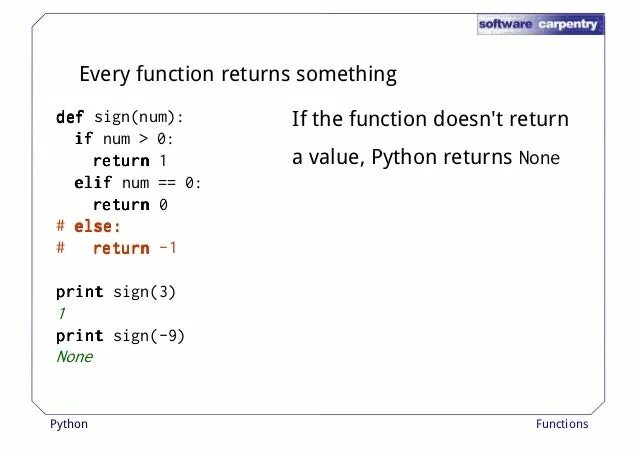 software carpentry

Every function returns something

def sign(num):
  if num > 0:
    return 1
  elif num == 0:
    return 0
# else:
#   return -1

print sign(3)
1
print sign(-9)
None

If the function doesn't return a value, Python returns None

Python

Functions